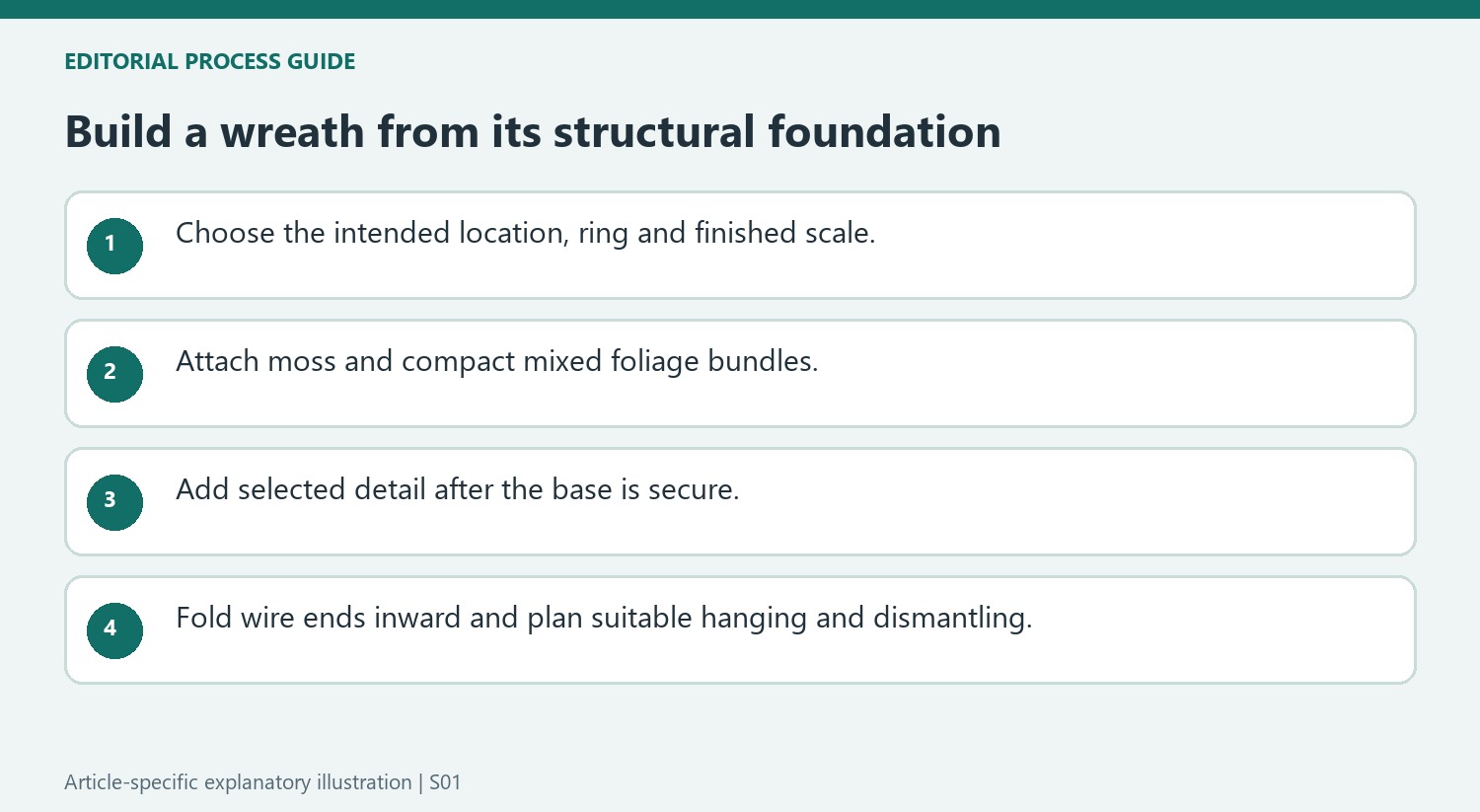 EDITORIAL PROCESS GUIDE

Build a wreath from its structural foundation

1 Choose the intended location, ring and finished scale.

2 Attach moss and compact mixed foliage bundles.

3 Add selected detail after the base is secure.

4 Fold wire ends inward and plan suitable hanging and dismantling.

Article-specific explanatory illustration | S01